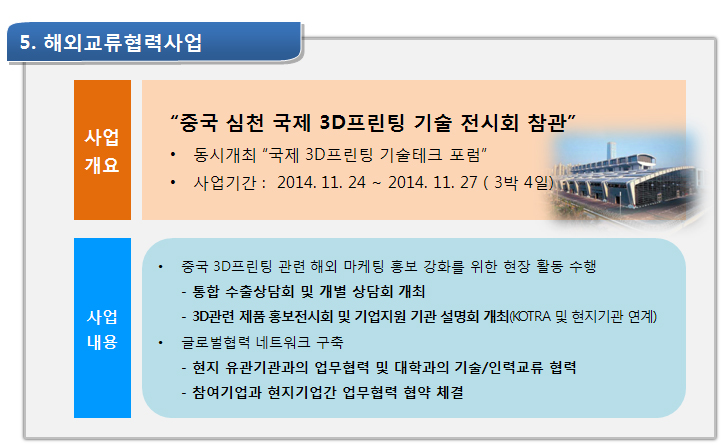 5. 해외교류협력사업

사업 개요

“중국 심천 국제 3D프린팅 기술 전시회 참관”

• 동시개최 “국제 3D프린팅 기술테크 포럼”

• 사업기간 : 2014. 11. 24 ~ 2014. 11. 27 ( 3박 4일)

사업 내용

• 중국 3D프린팅 관련 해외 마케팅 홍보 강화를 위한 현장 활동 수행

- 통합 수출상담회 및 개별 상담회 개최

- 3D관련 제품 홍보전시회 및 기업지원 기관 설명회 개최(KOTRA 및 현지기관 연계)

• 글로벌협력 네트워크 구축

- 현지 유관기관과의 업무협력 및 대학과의 기술/인력교류 협력

- 참여기업과 현지기업간 업무협력 협약 체결